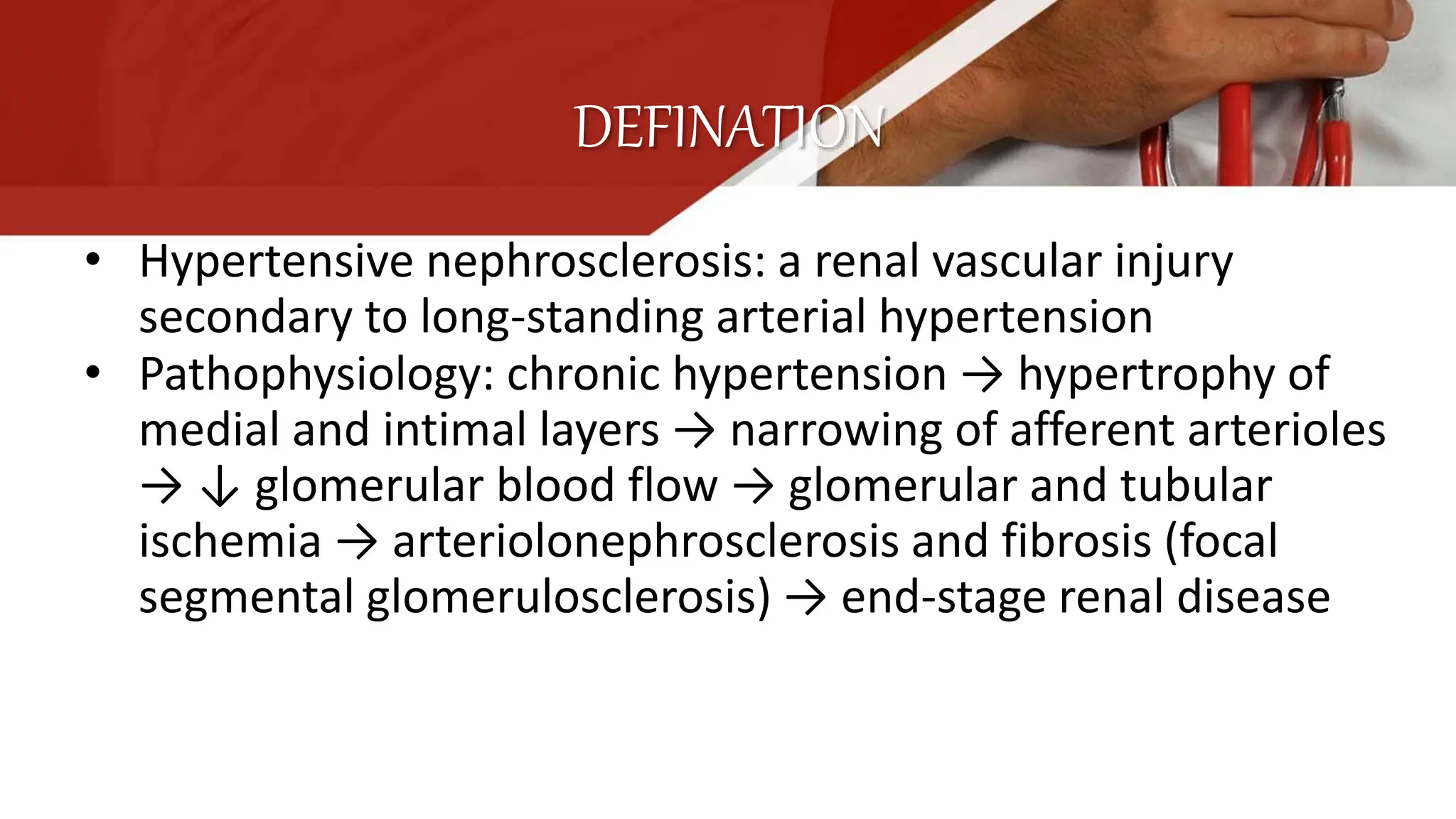 DEFINATION

• Hypertensive nephrosclerosis: a renal vascular injury secondary to long-standing arterial hypertension

• Pathophysiology: chronic hypertension → hypertrophy of medial and intimal layers → narrowing of afferent arterioles → ↓ glomerular blood flow → glomerular and tubular ischemia → arteriolonephrosclerosis and fibrosis (focal segmental glomerulosclerosis) → end-stage renal disease